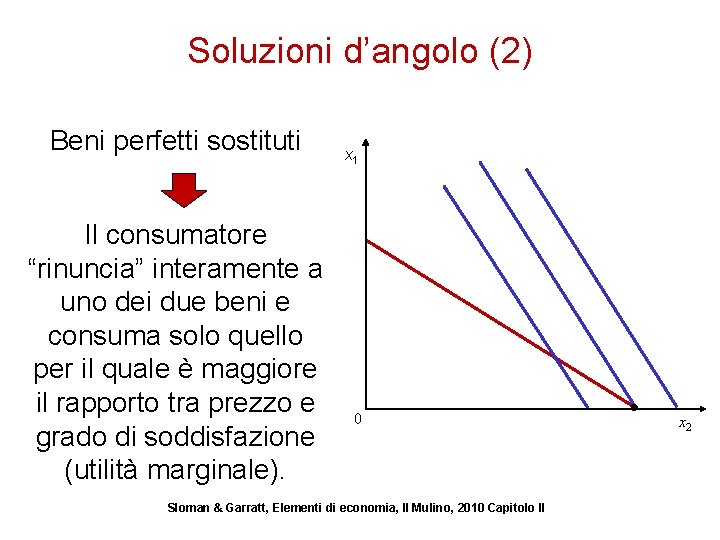 Soluzioni d’angolo (2)

Beni perfetti sostituti

Il consumatore “rinuncia” interamente a uno dei due beni e consuma solo quello per il quale è maggiore il rapporto tra prezzo e grado di soddisfazione (utilità marginale).

$x_1$

0

$x_2$

Sloman & Garratt, Elementi di economia, Il Mulino, 2010 Capitolo II